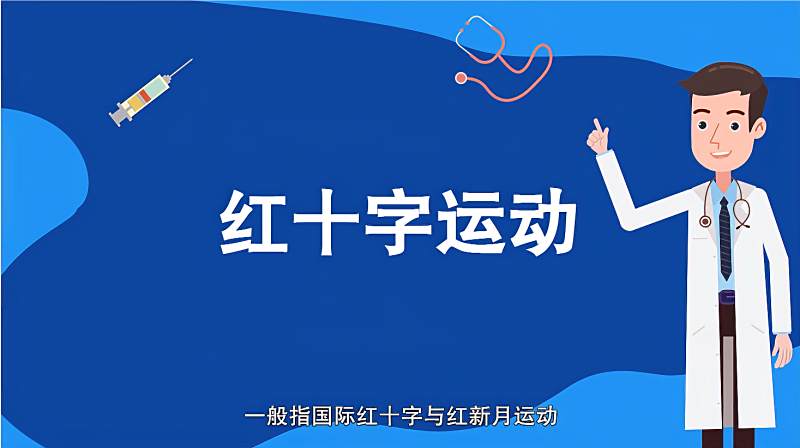 红十字运动

一般指国际红十字与红新月运动